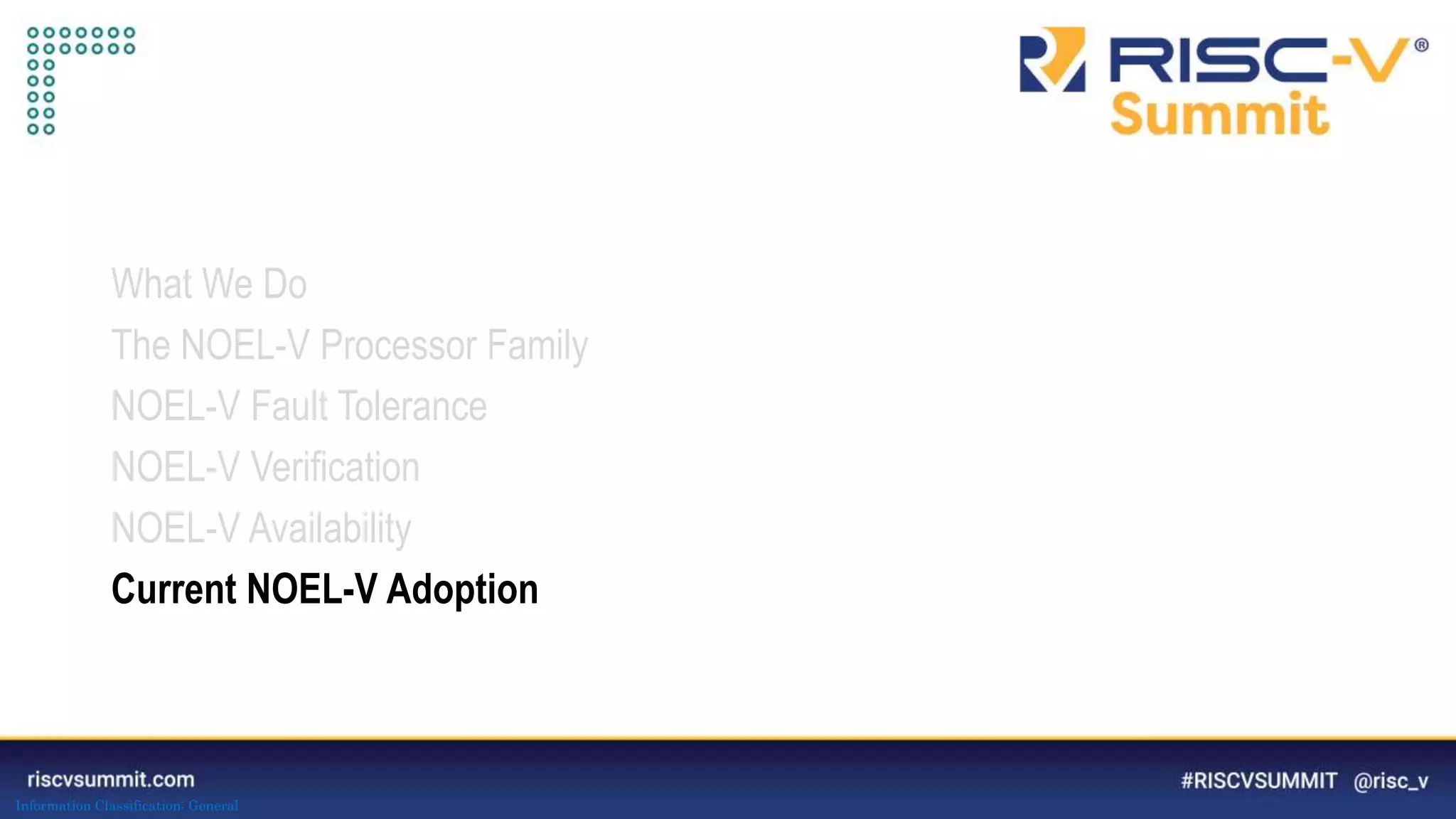 RISC-V®
Summit

What We Do

The NOEL-V Processor Family

NOEL-V Fault Tolerance

NOEL-V Verification

NOEL-V Availability

Current NOEL-V Adoption

riscvsummit.com
Information Classification: General

#RISCVSUMMIT @risc_v